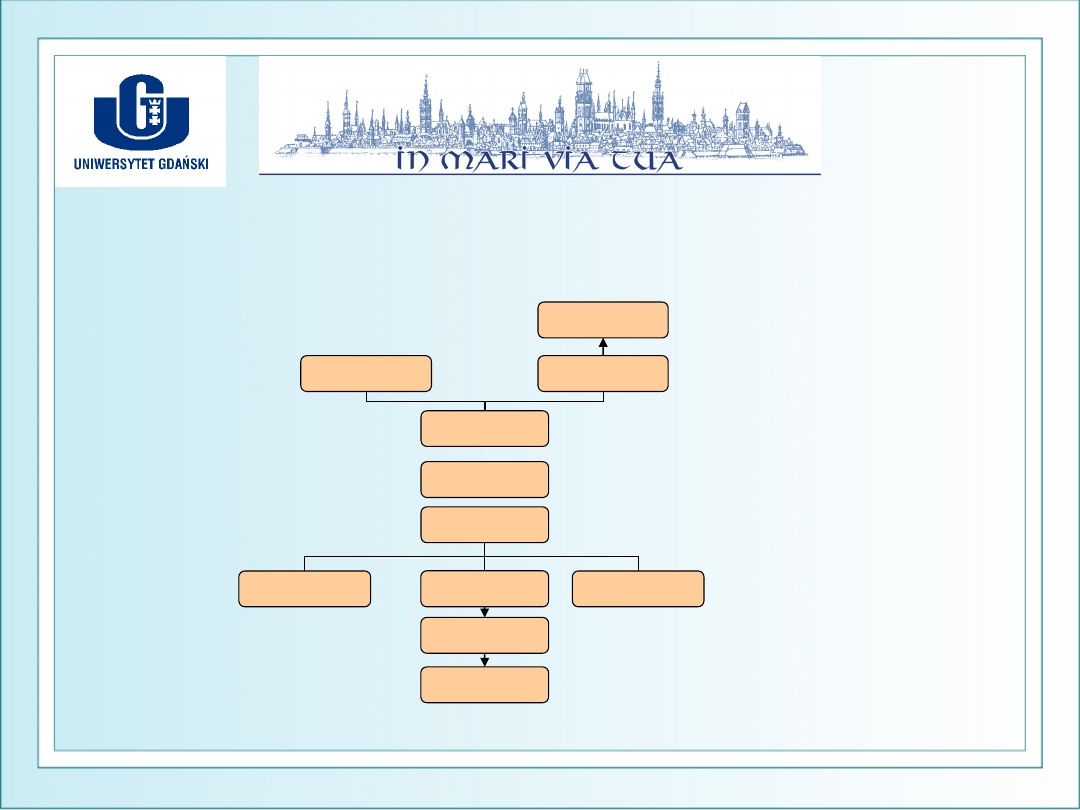 UNIWERSYTET GDAŃSKI

IN MARI VIA TUA